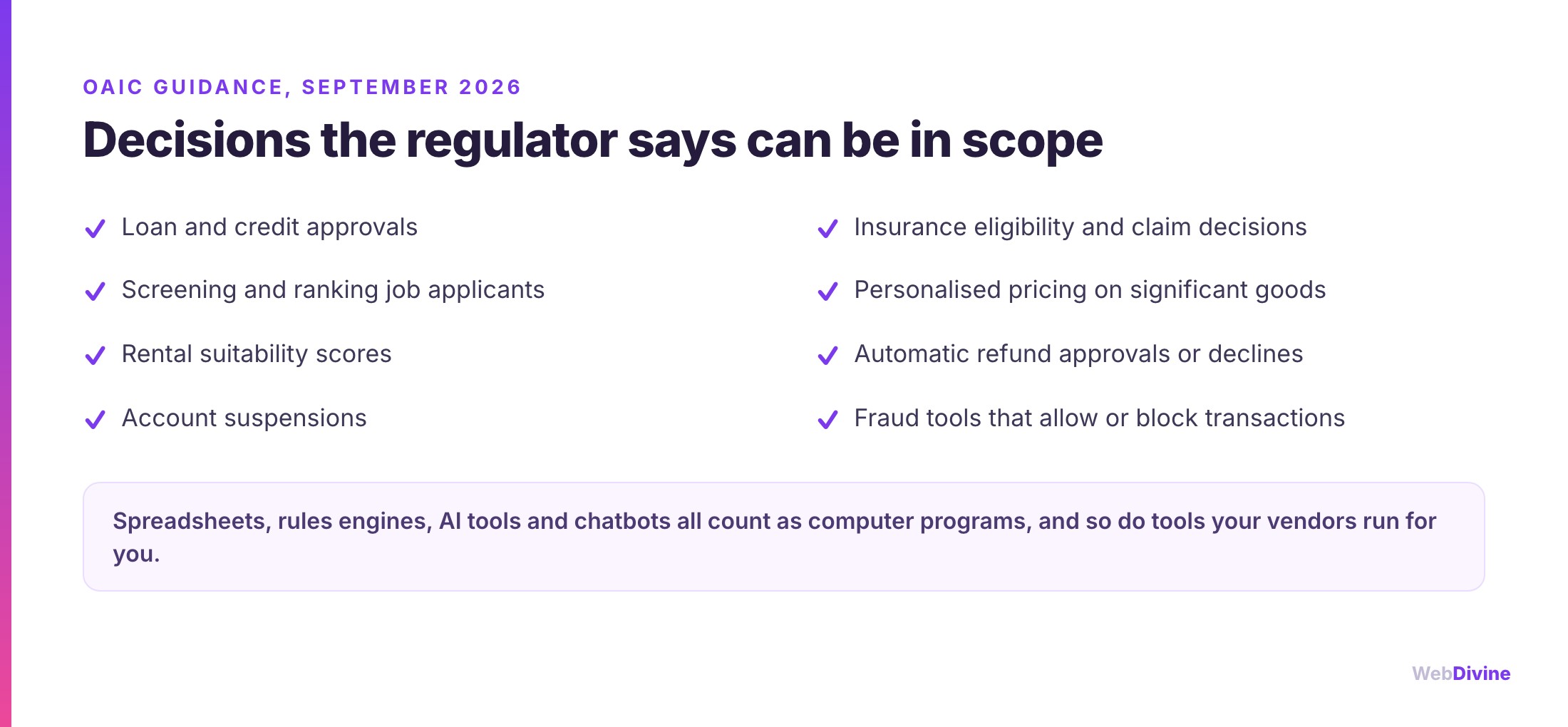 OAIC GUIDANCE, SEPTEMBER 2026

Decisions the regulator says can be in scope

✓ Loan and credit approvals

✓ Screening and ranking job applicants

✓ Rental suitability scores

✓ Account suspensions

✓ Insurance eligibility and claim decisions

✓ Personalised pricing on significant goods

✓ Automatic refund approvals or declines

✓ Fraud tools that allow or block transactions

Spreadsheets, rules engines, AI tools and chatbots all count as computer programs, and so do tools your vendors run for you.

WebDivine